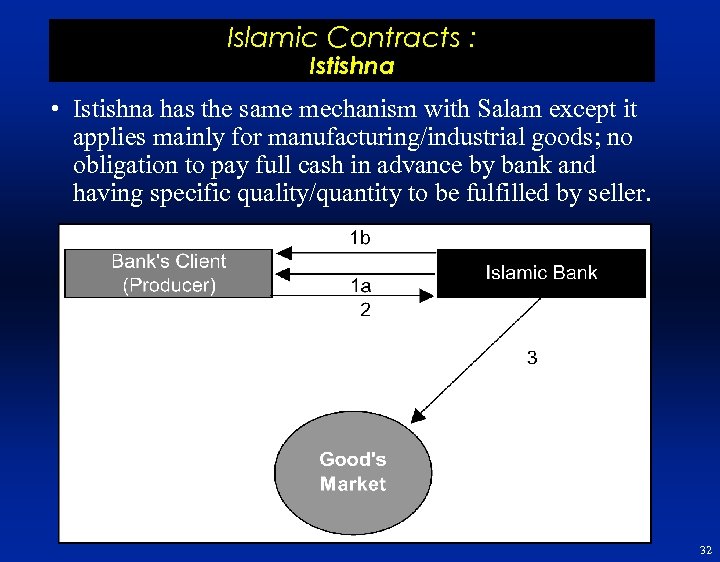 Islamic Contracts :
Istishna

• Istishna has the same mechanism with Salam except it applies mainly for manufacturing/industrial goods; no obligation to pay full cash in advance by bank and having specific quality/quantity to be fulfilled by seller.

1b

Bank's Client (Producer)

Islamic Bank

1a

2

3

Good's Market

32